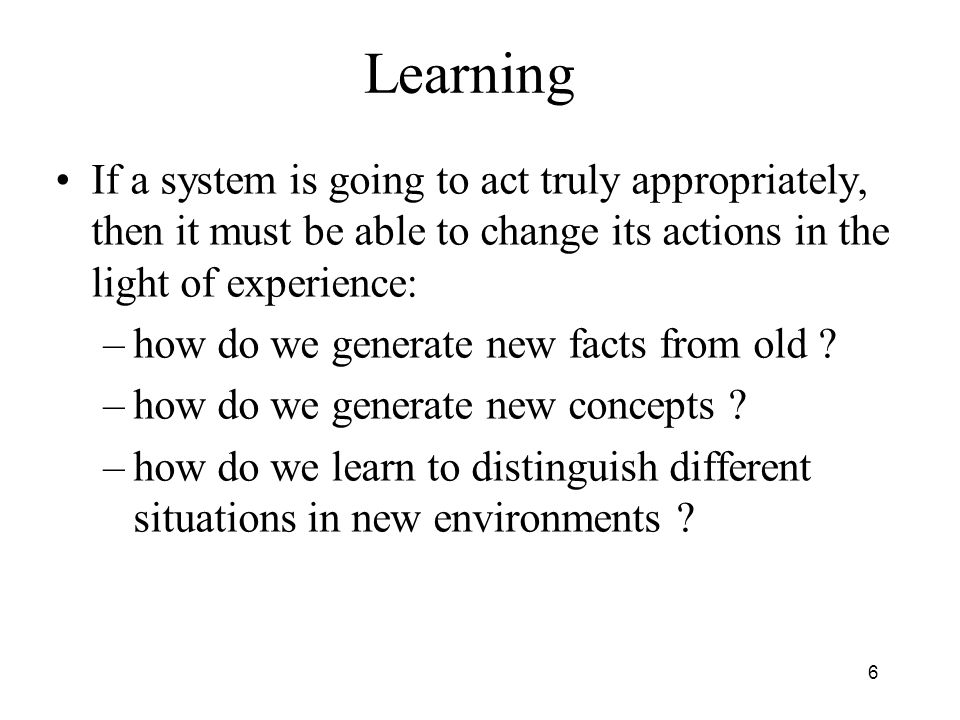 Learning

• If a system is going to act truly appropriately, then it must be able to change its actions in the light of experience:

– how do we generate new facts from old ?

– how do we generate new concepts ?

– how do we learn to distinguish different situations in new environments ?

6